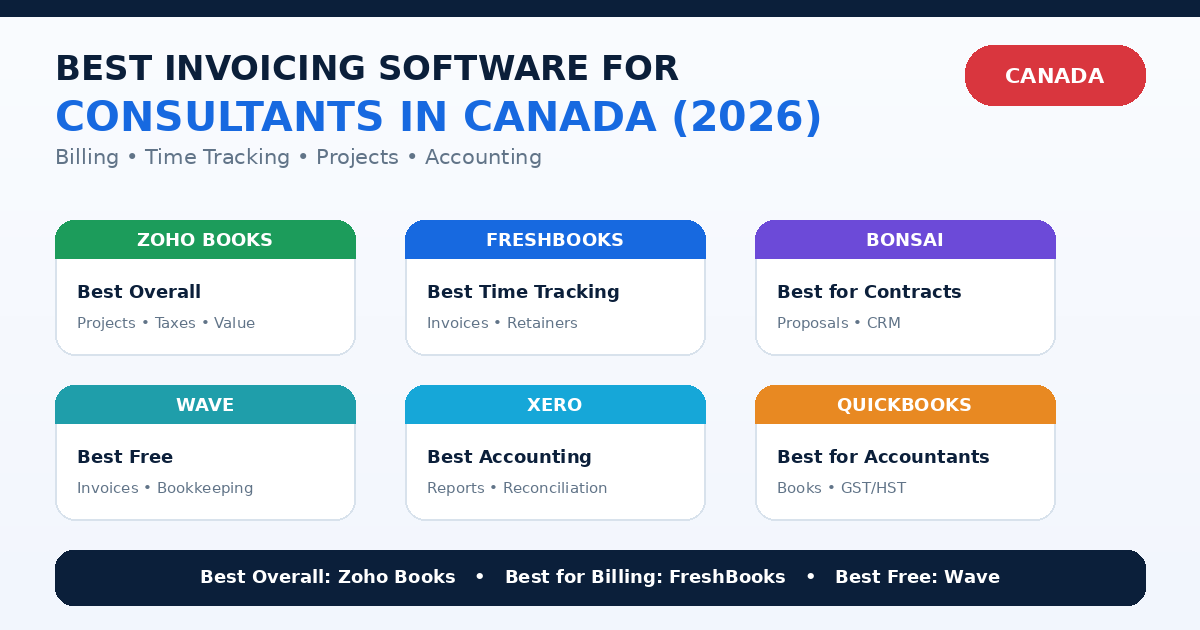 BEST INVOICING SOFTWARE FOR
CONSULTANTS IN CANADA (2026)

CANADA

Billing • Time Tracking • Projects • Accounting

ZOHO BOOKS
Best Overall
Projects • Taxes • Value

FRESHBOOKS
Best Time Tracking
Invoices • Retainers

BONSAI
Best for Contracts
Proposals • CRM

WAVE
Best Free
Invoices • Bookkeeping

XERO
Best Accounting
Reports • Reconciliation

QUICKBOOKS
Best for Accountants
Books • GST/HST

Best Overall: Zoho Books • Best for Billing: FreshBooks • Best Free: Wave